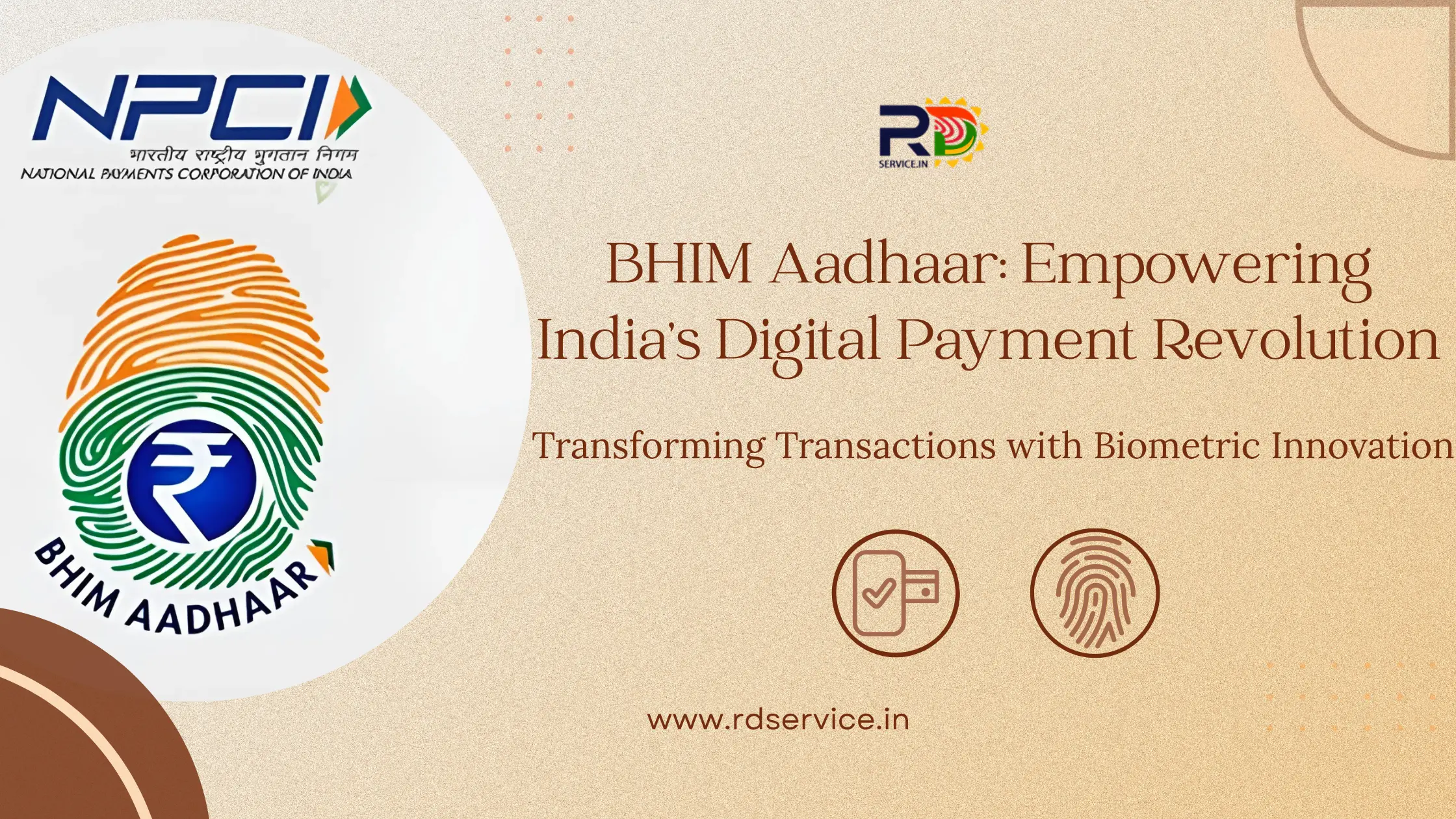 NPCI
भारतीय राष्ट्रीय भुगतान निगम
NATIONAL PAYMENTS CORPORATION OF INDIA

₹
BHIM AADHAAR

RD
SERVICE.IN

BHIM Aadhaar: Empowering India's Digital Payment Revolution

Transforming Transactions with Biometric Innovation

www.rdservice.in